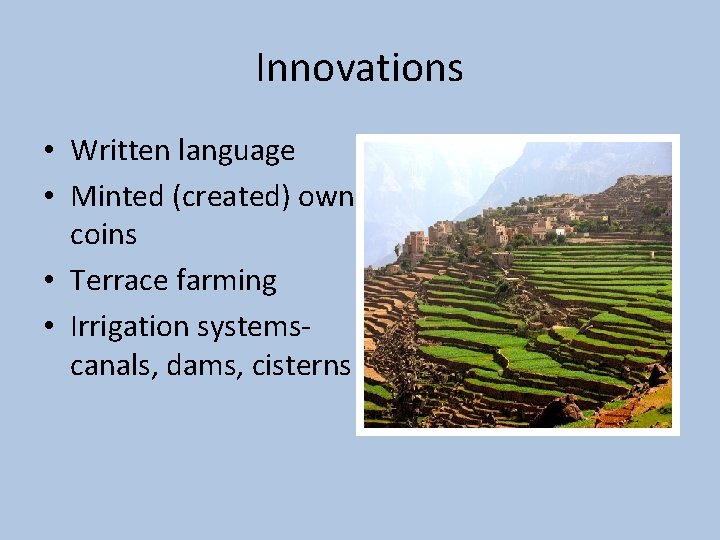 Innovations

• Written language
• Minted (created) own coins
• Terrace farming
• Irrigation systems- canals, dams, cisterns